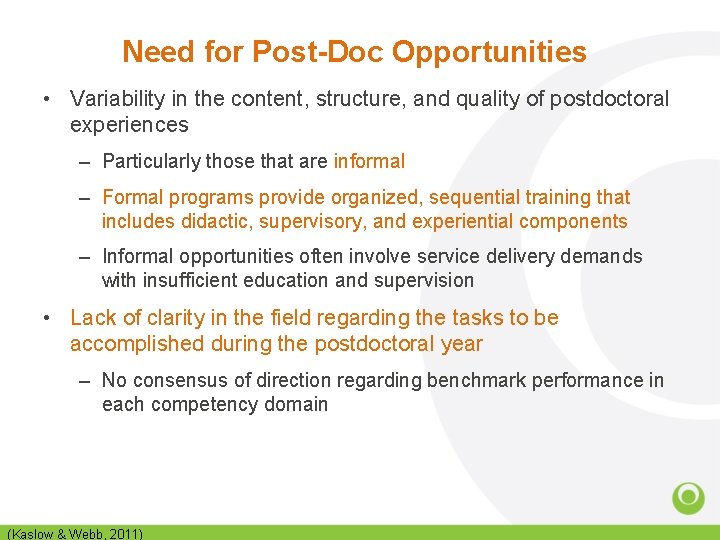 Need for Post-Doc Opportunities

• Variability in the content, structure, and quality of postdoctoral experiences

– Particularly those that are informal

– Formal programs provide organized, sequential training that includes didactic, supervisory, and experiential components

– Informal opportunities often involve service delivery demands with insufficient education and supervision

• Lack of clarity in the field regarding the tasks to be accomplished during the postdoctoral year

– No consensus of direction regarding benchmark performance in each competency domain

(Kaslow & Webb, 2011)